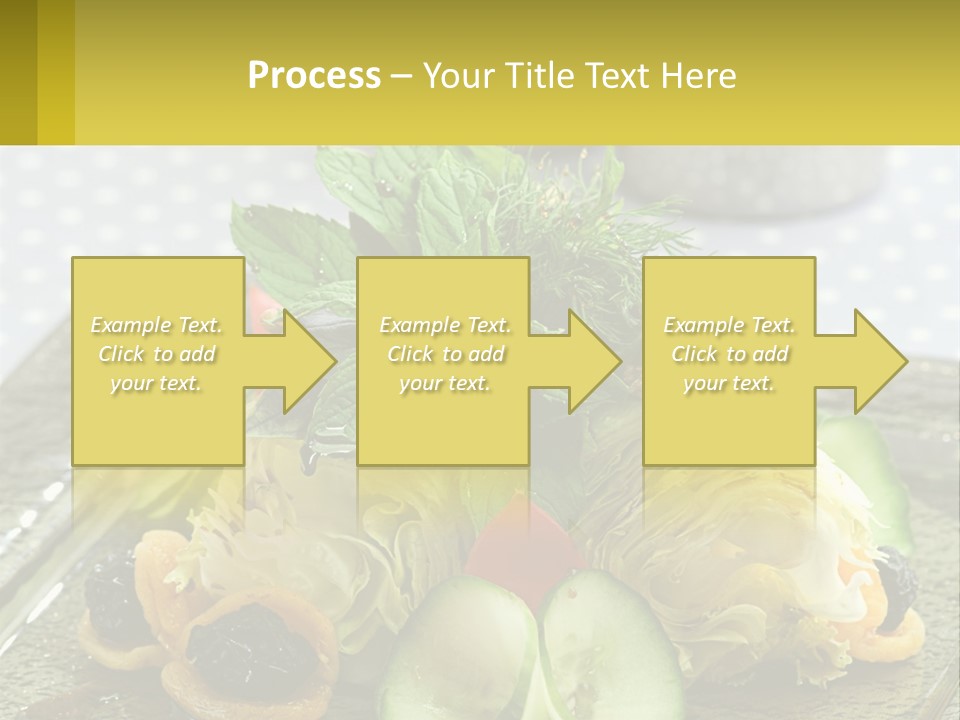 Process – Your Title Text Here

Example Text. Click to add your text.

Example Text. Click to add your text.

Example Text. Click to add your text.